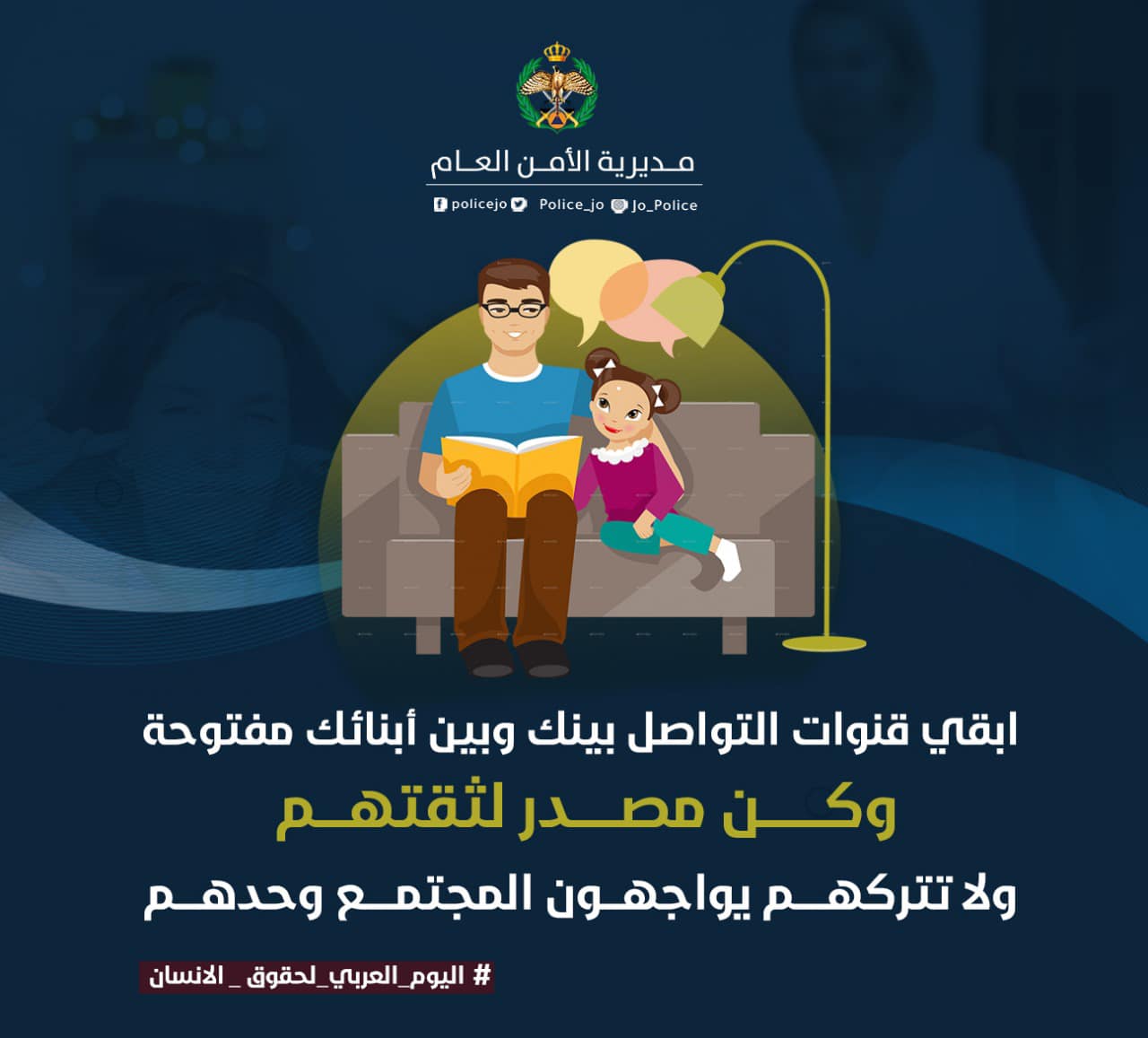 مديرية الأمن العام

policejo Police_jo Jo_Police

ابقي قنوات التواصل بينك وبين أبنائك مفتوحة

وكن مصدر لثقتهم

ولا تتركهم يواجهون المجتمع وحدهم

# اليوم_العربي_لحقوق _ الانسان